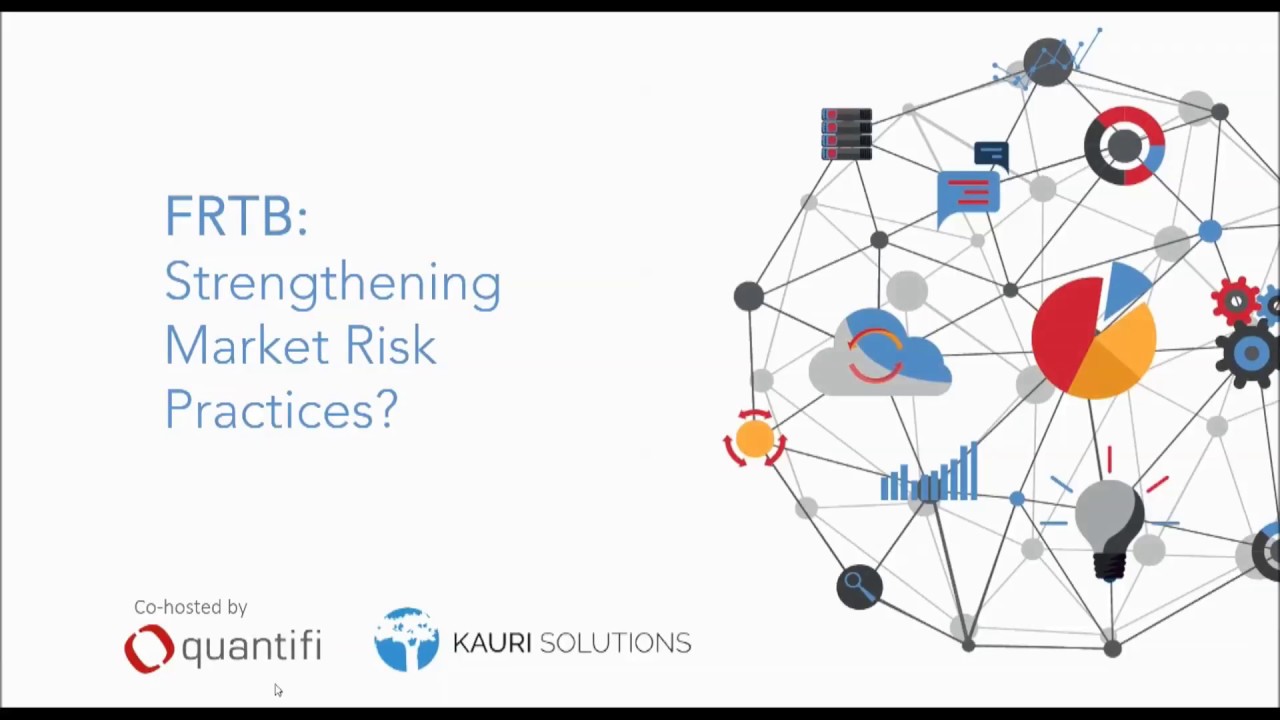 FRTB:
Strengthening Market Risk Practices?

Co-hosted by

quantifi

KAURI SOLUTIONS